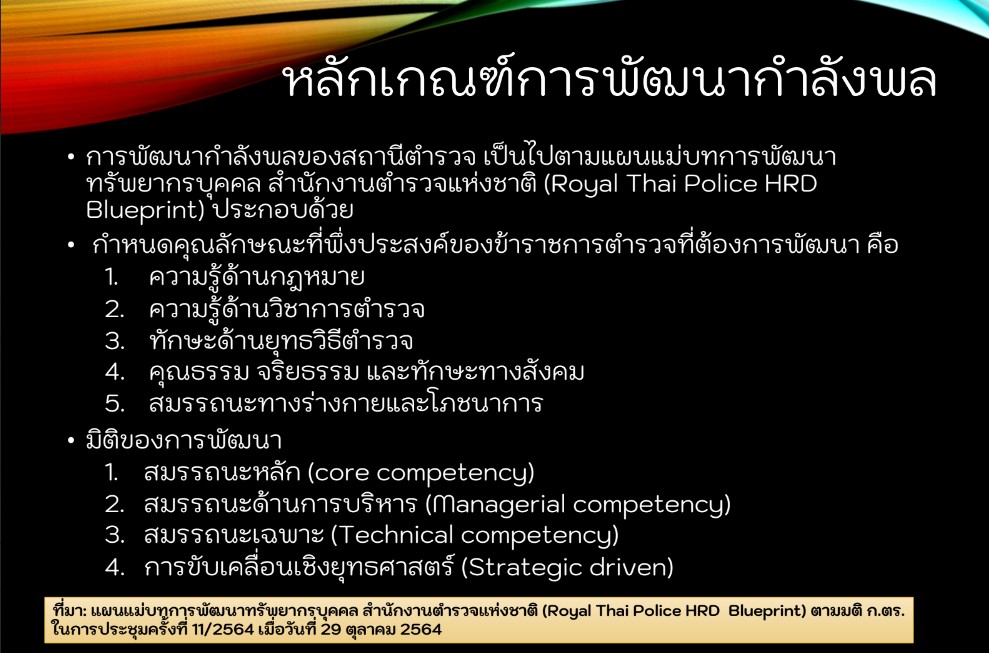 หลักเกณฑ์การพัฒนากำลังพล

• การพัฒนากำลังพลของสถานีตำรวจ เป็นไปตามแผนแม่บทการพัฒนาทรัพยากรบุคคล สำนักงานตำรวจแห่งชาติ (Royal Thai Police HRD Blueprint) ประกอบด้วย

• กำหนดคุณลักษณะที่พึงประสงค์ของข้าราชการตำรวจที่ต้องการพัฒนา คือ

1. ความรู้ด้านกฎหมาย
2. ความรู้ด้านวิชาการตำรวจ
3. ทักษะด้านยุทธวิธีตำรวจ
4. คุณธรรม จริยธรรม และทักษะทางสังคม
5. สมรรถนะทางร่างกายและโภชนาการ

• มิติของการพัฒนา

1. สมรรถนะหลัก (core competency)
2. สมรรถนะด้านการบริหาร (Managerial competency)
3. สมรรถนะเฉพาะ (Technical competency)
4. การขับเคลื่อนเชิงยุทธศาสตร์ (Strategic driven)

ที่มา: แผนแม่บทการพัฒนาทรัพยากรบุคคล สำนักงานตำรวจแห่งชาติ (Royal Thai Police HRD Blueprint) ตามมติ ก.ตร. ในการประชุมครั้งที่ 11/2564 เมื่อวันที่ 29 ตุลาคม 2564